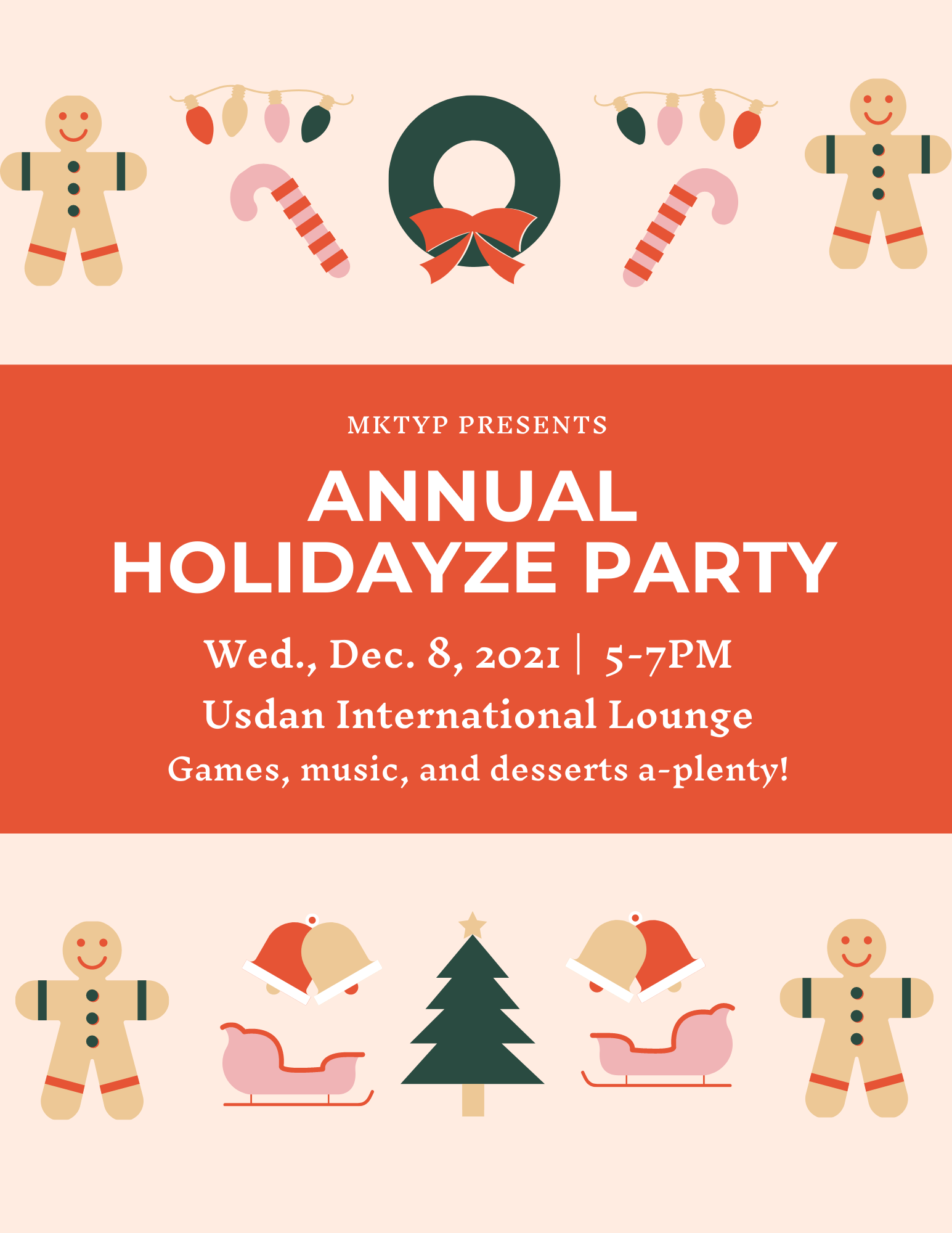 MKTYP PRESENTS

ANNUAL HOLIDAYZE PARTY

Wed., Dec. 8, 2021 | 5-7PM

Usdan International Lounge

Games, music, and desserts a-plenty!